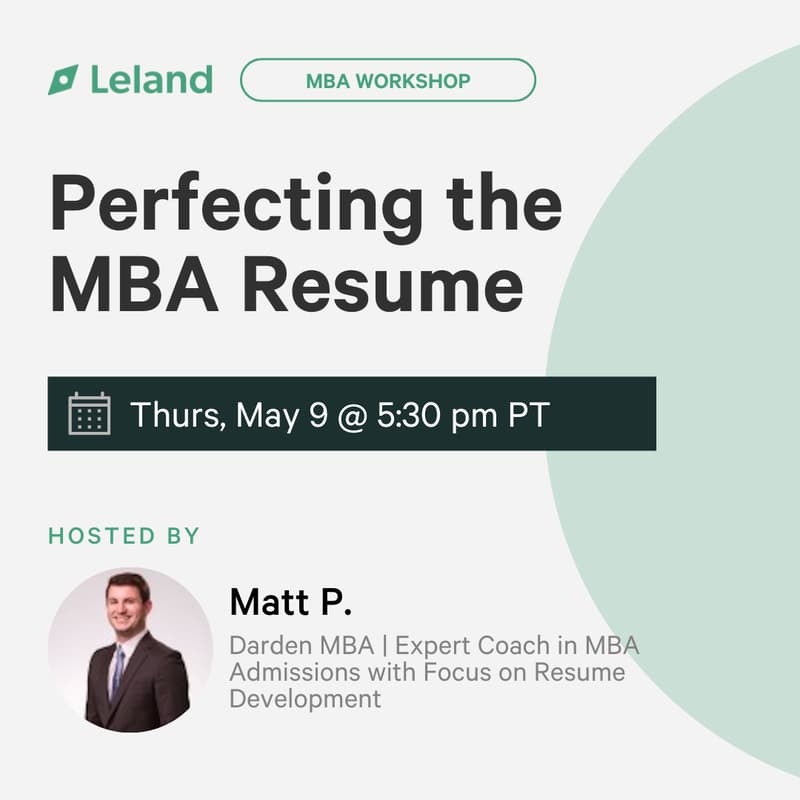 Leland

MBA WORKSHOP

Perfecting the MBA Resume

Thurs, May 9 @ 5:30 pm PT

HOSTED BY

Matt P.

Darden MBA | Expert Coach in MBA Admissions with Focus on Resume Development